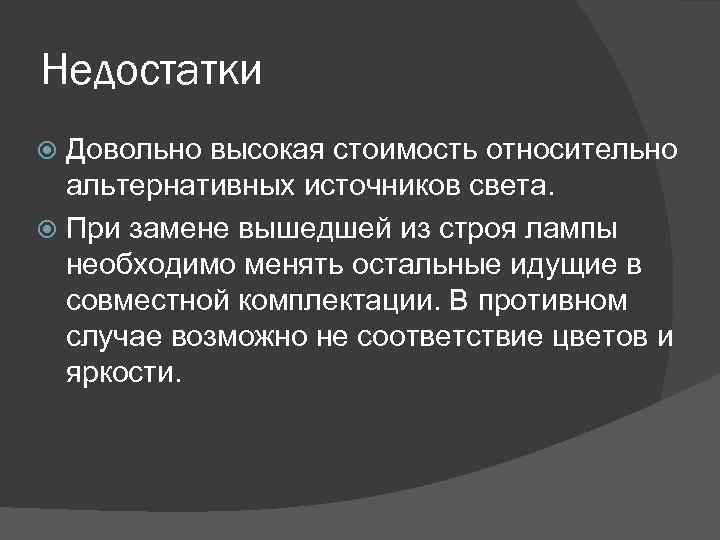 Недостатки

Довольно высокая стоимость относительно альтернативных источников света.

При замене вышедшей из строя лампы необходимо менять остальные идущие в совместной комплектации. В противном случае возможно не соответствие цветов и яркости.